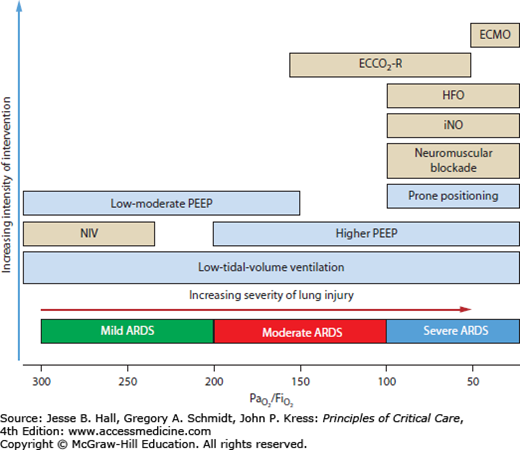 Increasing intensity of intervention

ECMO

$ECCO_2$-R

HFO

iNO

Neuromuscular blockade

Prone positioning

Low-moderate PEEP

NIV

Higher PEEP

Low-tidal-volume ventilation

Increasing severity of lung injury

Mild ARDS

Moderate ARDS

Severe ARDS

300 250 200 150 100 50

$Pa_{O_2}/Fi_{O_2}$

Source: Jesse B. Hall, Gregory A. Schmidt, John P. Kress: Principles of Critical Care, 4th Edition: www.accessmedicine.com
Copyright © McGraw-Hill Education. All rights reserved.